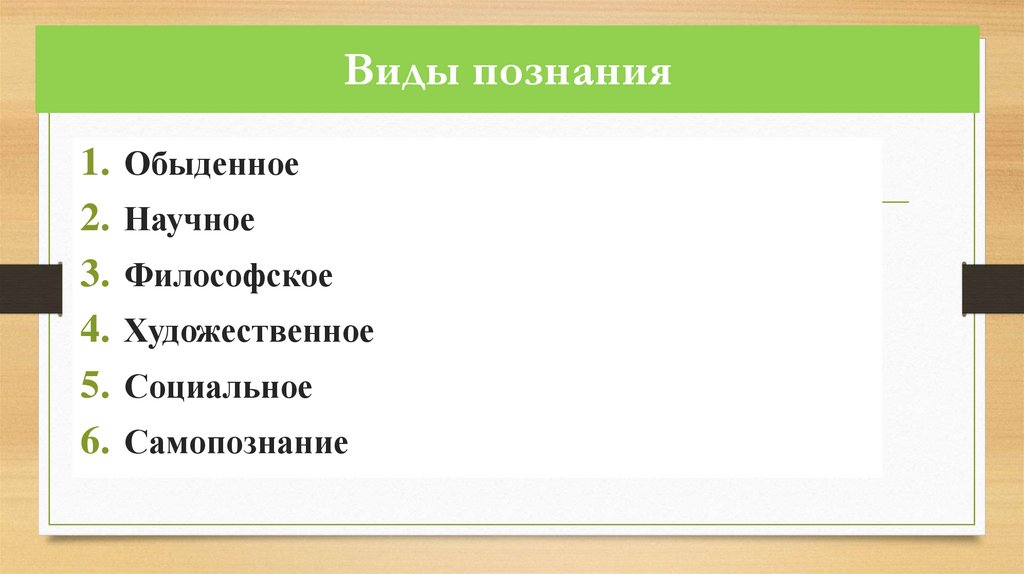 Виды познания

1. Обыденное
2. Научное
3. Философское
4. Художественное
5. Социальное
6. Самопознание